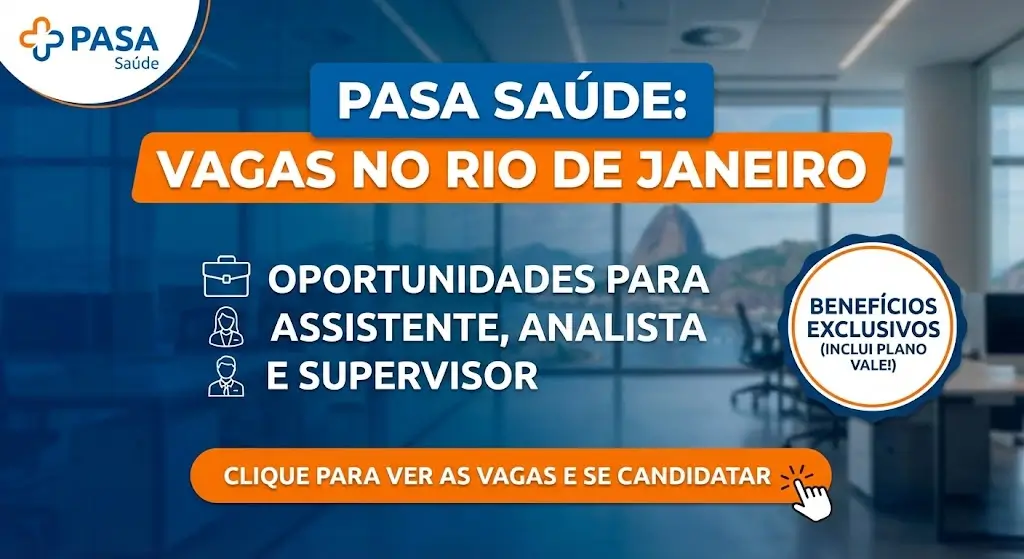 PASA
Saúde

PASA SAÚDE:
VAGAS NO RIO DE JANEIRO

OPORTUNIDADES PARA
ASSISTENTE, ANALISTA
E SUPERVISOR

BENEFÍCIOS EXCLUSIVOS (INCLUI PLANO VALE!)

CLIQUE PARA VER AS VAGAS E SE CANDIDATAR